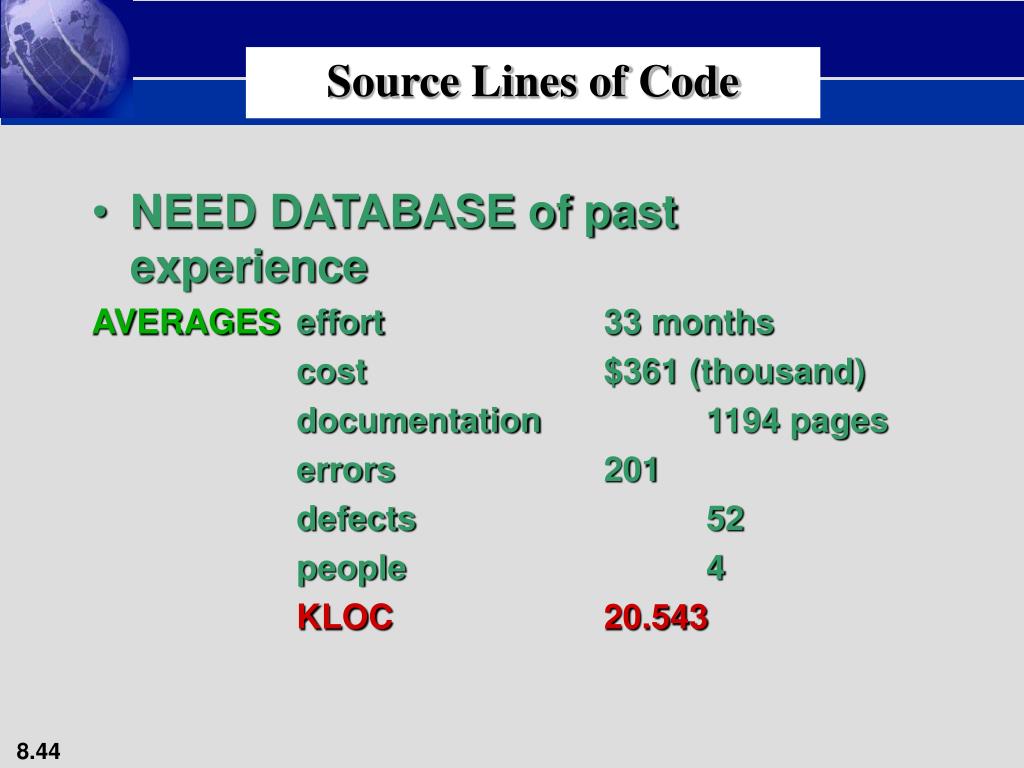 Source Lines of Code

• NEED DATABASE of past experience

AVERAGES effort 33 months
cost \$361 (thousand)
documentation 1194 pages
errors 201
defects 52
people 4
KLOC 20.543

8.44